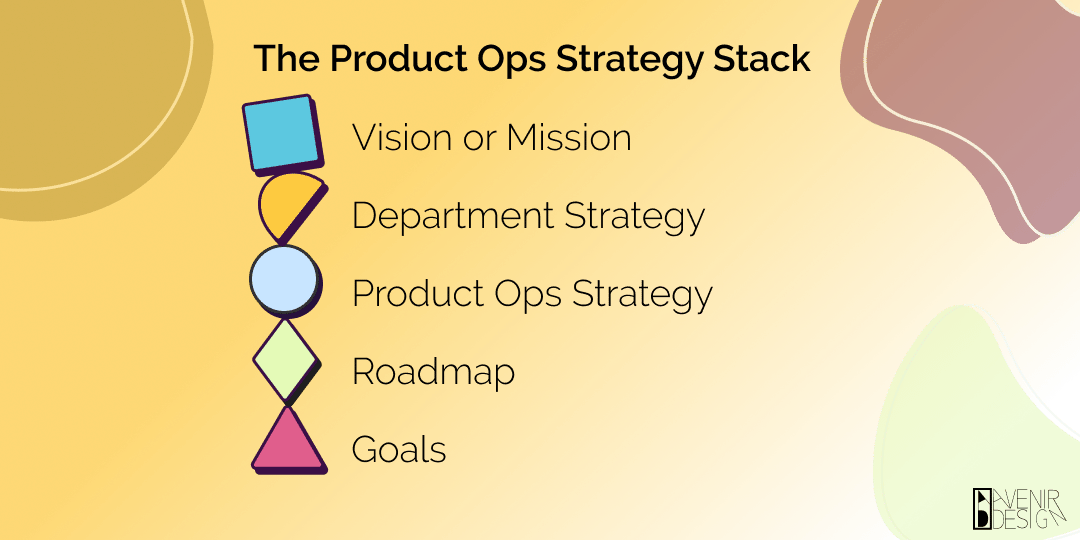 The Product Ops Strategy Stack

Vision or Mission

Department Strategy

Product Ops Strategy

Roadmap

Goals

AVENIR DESIGN